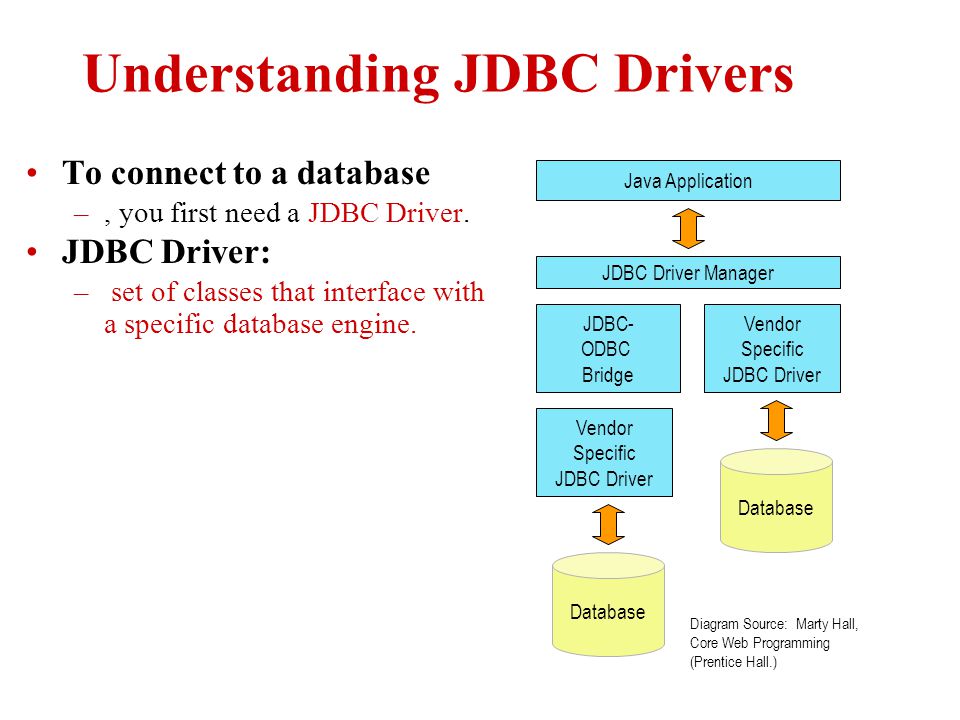 Understanding JDBC Drivers

• To connect to a database
 – , you first need a JDBC Driver.
• JDBC Driver:
 – set of classes that interface with a specific database engine.

Java Application

JDBC Driver Manager

JDBC-ODBC Bridge

Vendor Specific JDBC Driver

Vendor Specific JDBC Driver

Database

Database

Diagram Source: Marty Hall, Core Web Programming (Prentice Hall.)